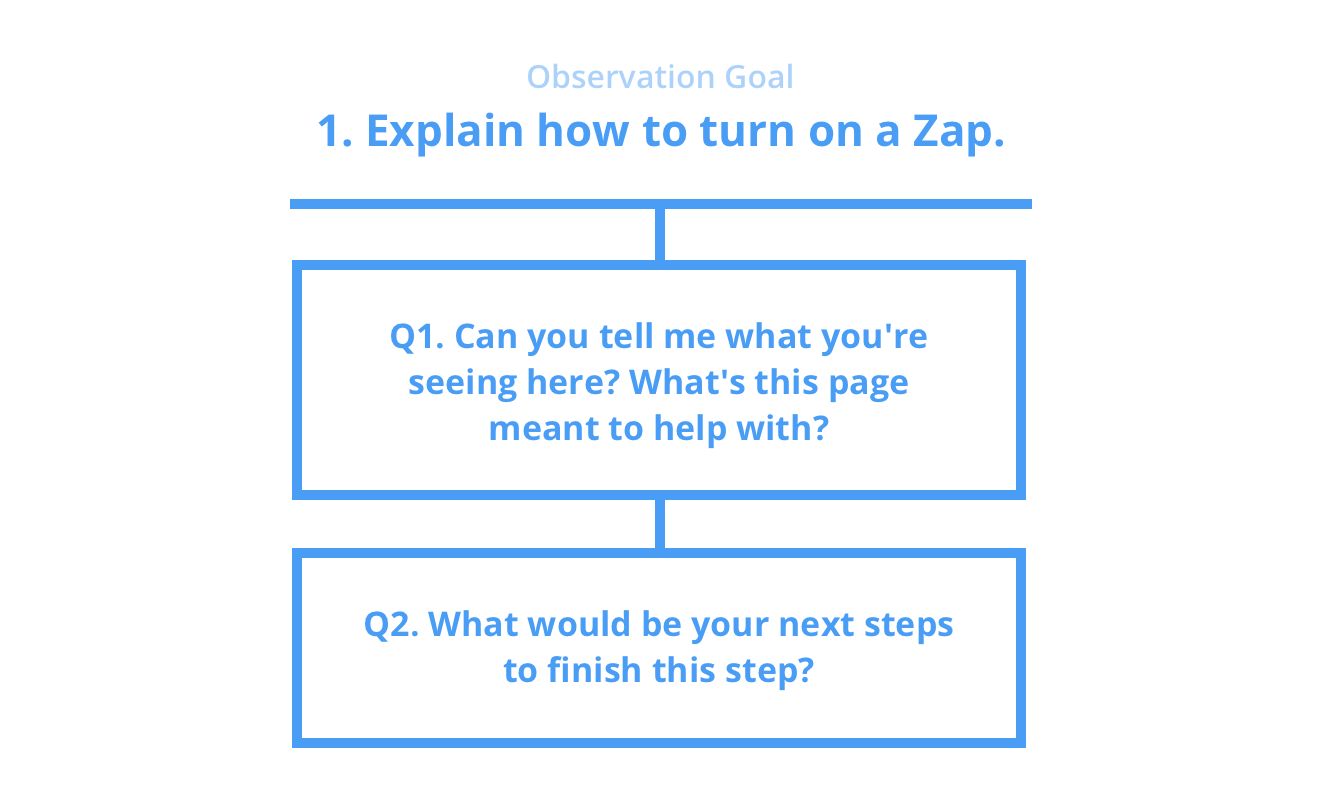 Observation Goal
1. Explain how to turn on a Zap.

Q1. Can you tell me what you're seeing here? What's this page meant to help with?

Q2. What would be your next steps to finish this step?